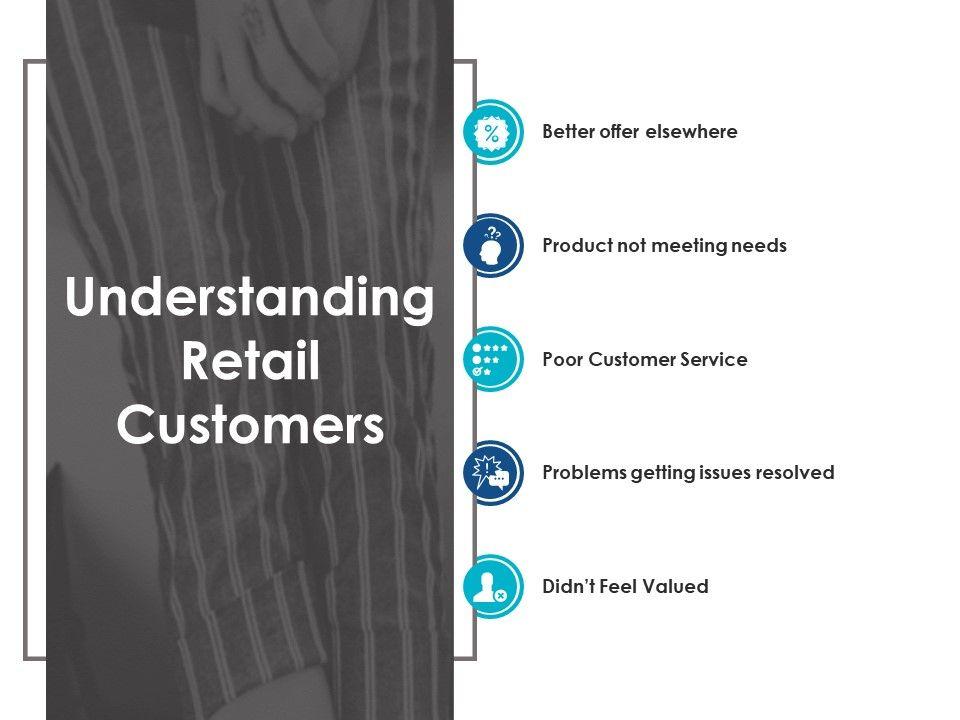 Understanding Retail Customers

Better offer elsewhere

Product not meeting needs

Poor Customer Service

Problems getting issues resolved

Didn't Feel Valued